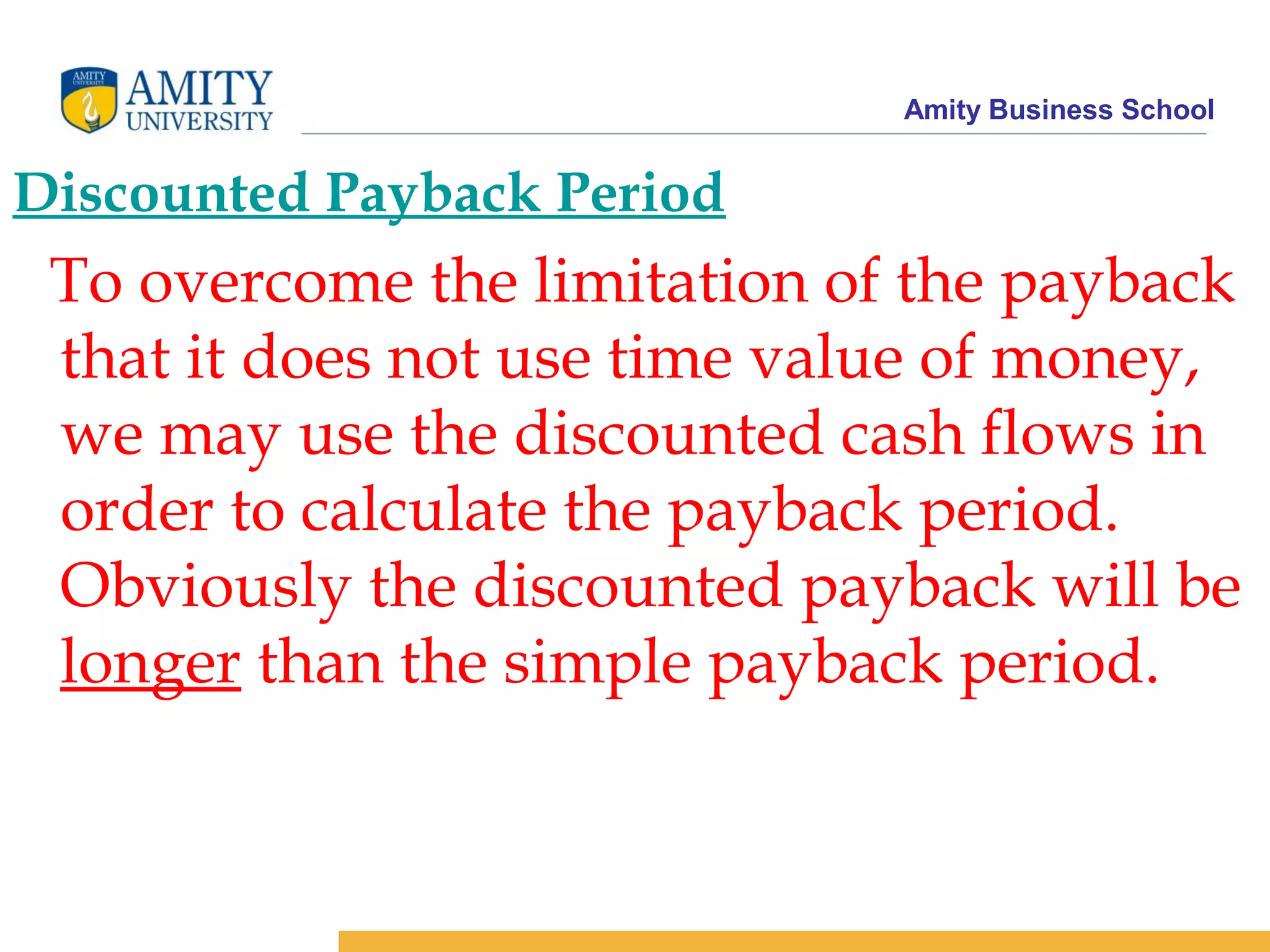 AMITY UNIVERSITY
AMITY UNIVERSITY

Amity Business School

Discounted Payback Period

To overcome the limitation of the payback that it does not use time value of money, we may use the discounted cash flows in order to calculate the payback period. Obviously the discounted payback will be longer than the simple payback period.